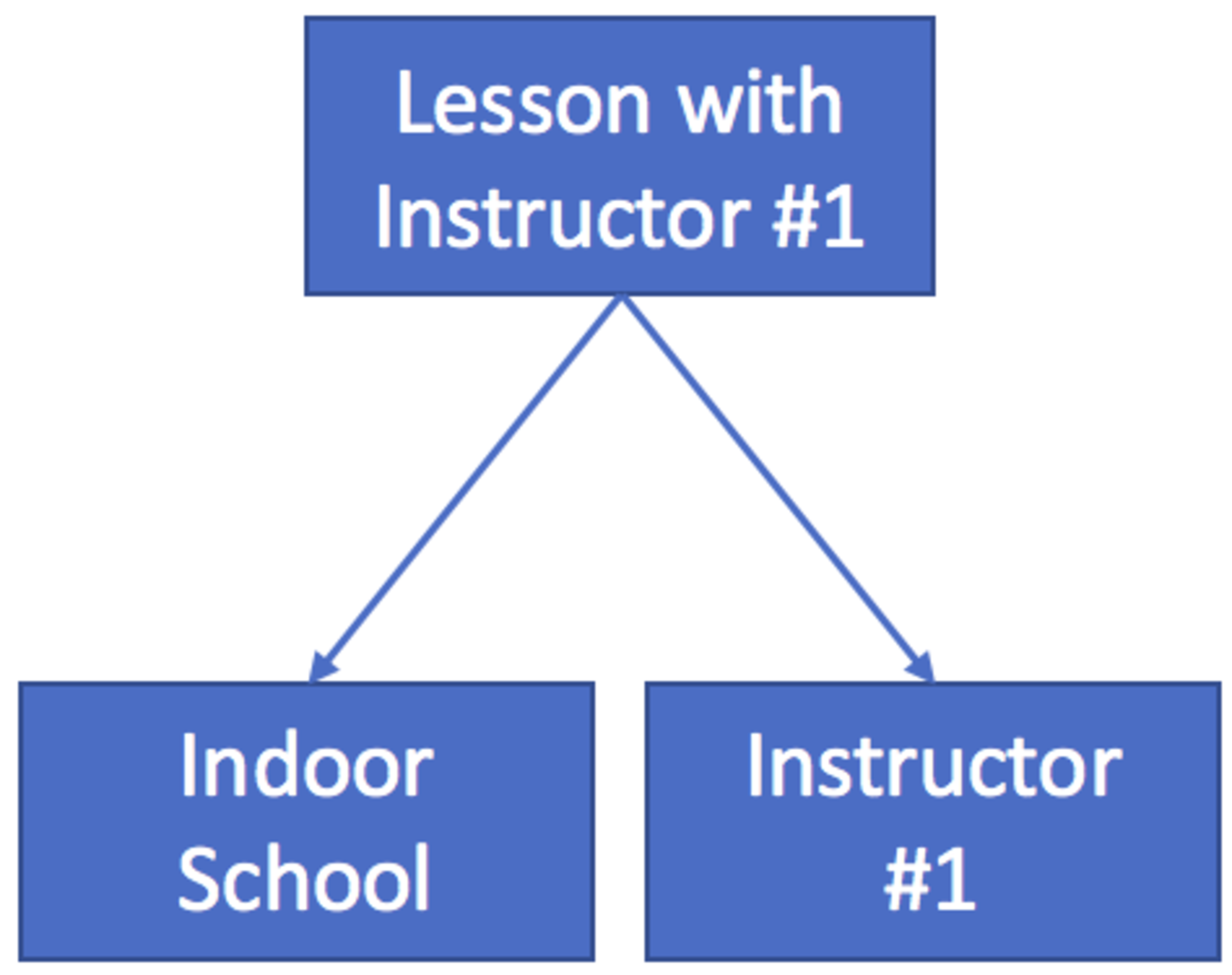 Lesson with Instructor #1

Indoor School

Instructor #1